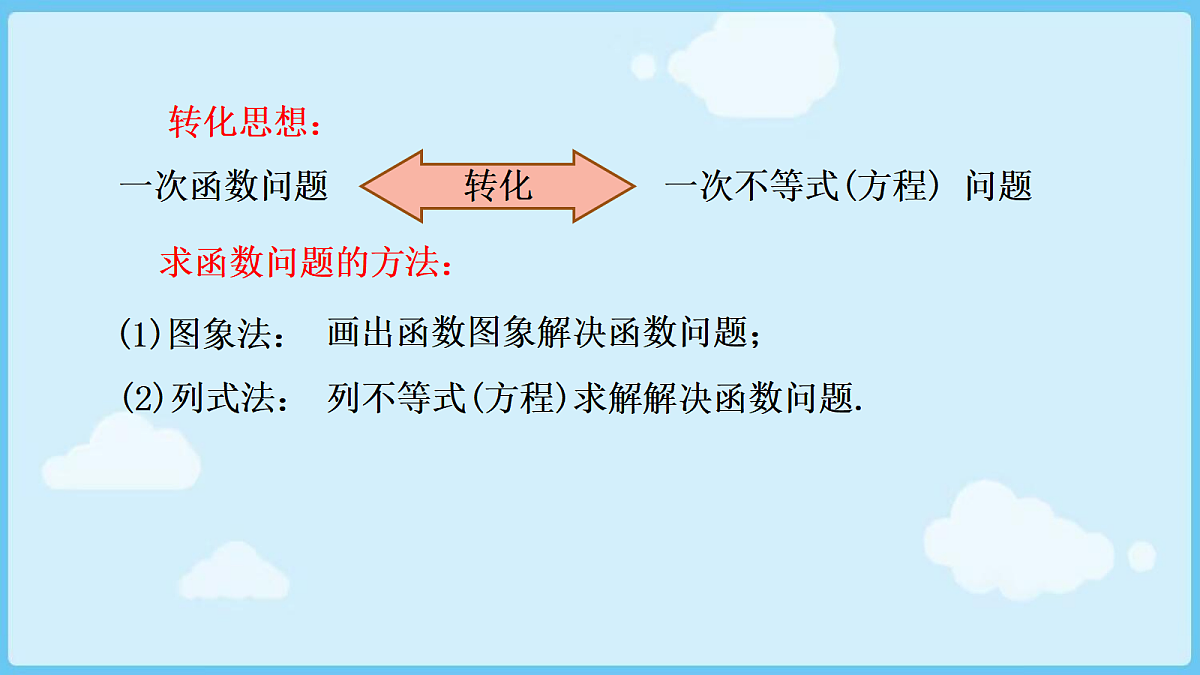 转化思想：

一次函数问题 转化 一次不等式(方程) 问题

求函数问题的方法：

(1)图象法： 画出函数图象解决函数问题；

(2)列式法： 列不等式(方程)求解解决函数问题.